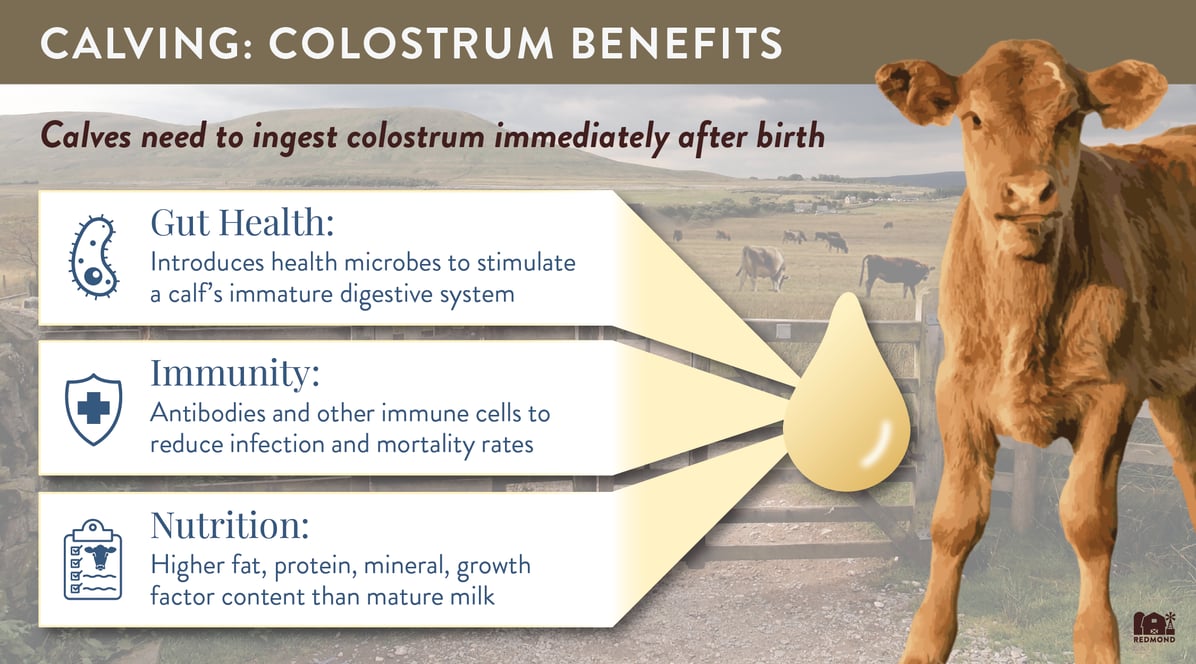 CALVING: COLOSTRUM BENEFITS

Calves need to ingest colostrum immediately after birth

Gut Health:
Introduces health microbes to stimulate a calf's immature digestive system

Immunity:
Antibodies and other immune cells to reduce infection and mortality rates

Nutrition:
Higher fat, protein, mineral, growth factor content than mature milk

REDMOND